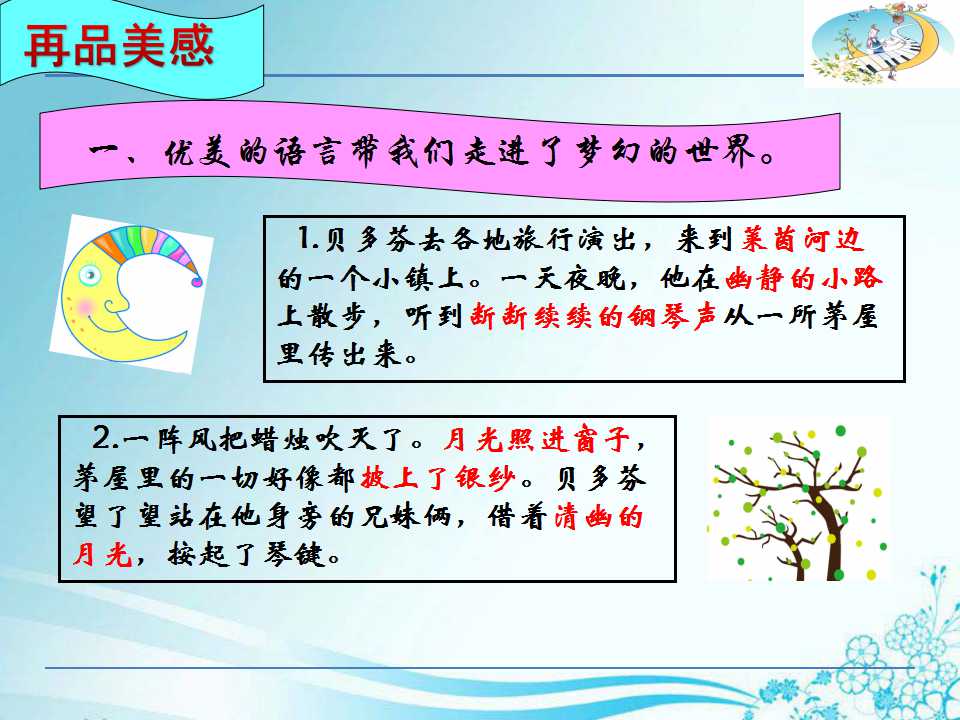 再品美感

一、优美的语言带我们走进了梦幻的世界。

1.贝多芬去各地旅行演出，来到莱茵河边的一个小镇上。一天夜晚，他在幽静的小路上散步，听到断断续续的钢琴声从一所茅屋里传出来。

2.一阵风把蜡烛吹灭了。月光照进窗子，茅屋里的一切好像都披上了银纱。贝多芬望了望站在他身旁的兄妹俩，借着清幽的月光，按起了琴键。